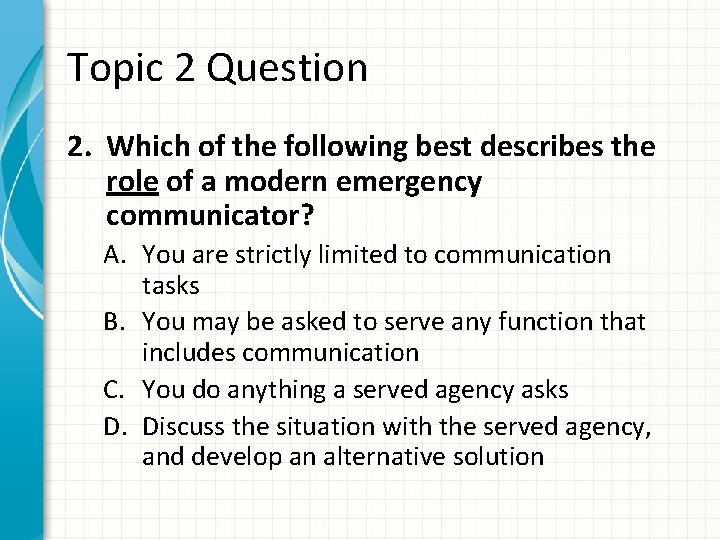 Topic 2 Question

2. Which of the following best describes the role of a modern emergency communicator?

A. You are strictly limited to communication tasks

B. You may be asked to serve any function that includes communication

C. You do anything a served agency asks

D. Discuss the situation with the served agency, and develop an alternative solution